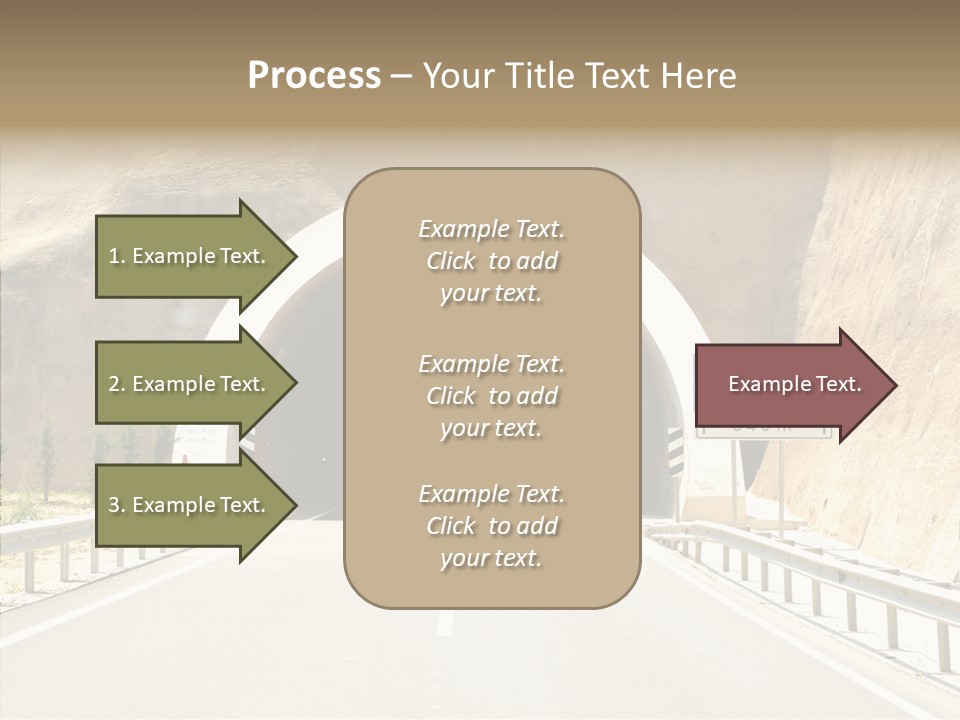 Process – Your Title Text Here

1. Example Text.

2. Example Text.

3. Example Text.

Example Text. Click to add your text.

Example Text. Click to add your text.

Example Text. Click to add your text.

Example Text.